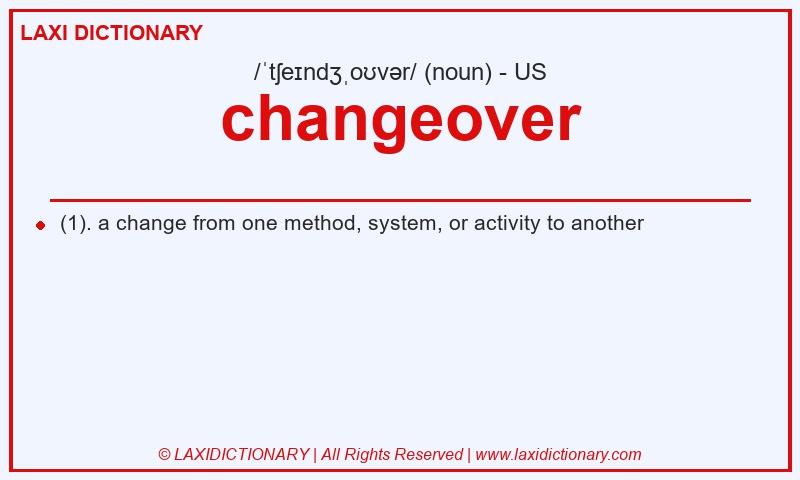 LAXI DICTIONARY

/ˈtʃeɪndʒˌoʊvər/ (noun) - US

changeover

(1). a change from one method, system, or activity to another

© LAXIDICTIONARY | All Rights Reserved | www.laxidictionary.com